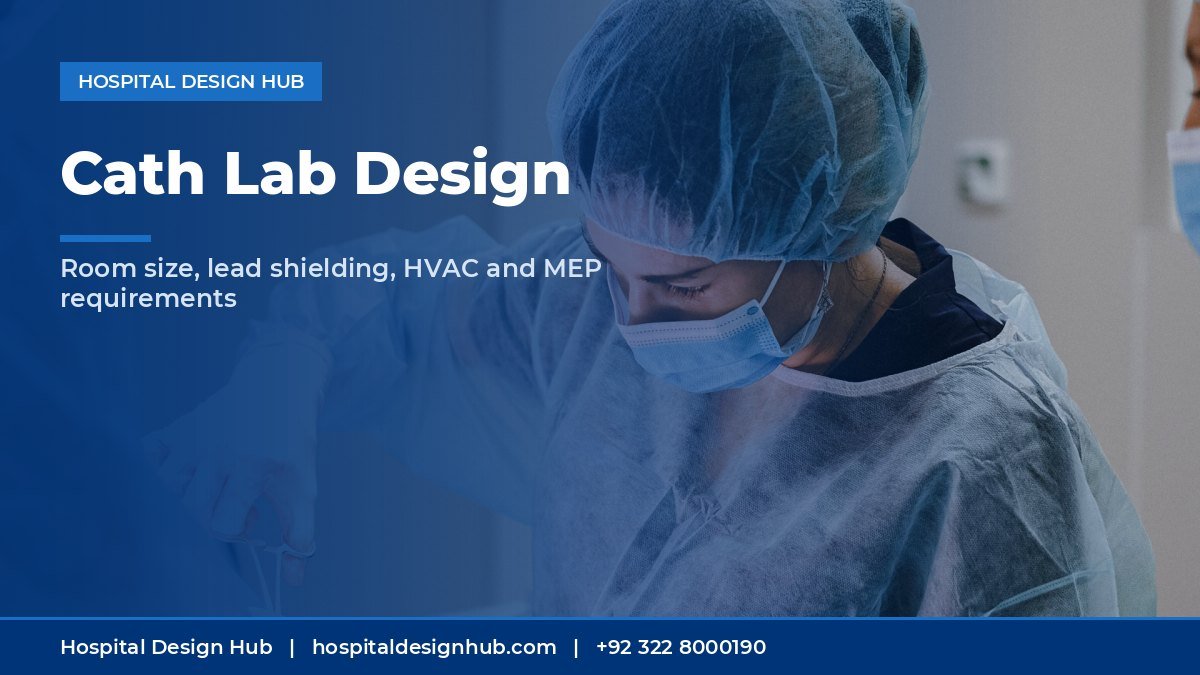 HOSPITAL DESIGN HUB

Cath Lab Design

Room size, lead shielding, HVAC and MEP requirements

Hospital Design Hub | hospitaldesignhub.com | +92 322 8000190